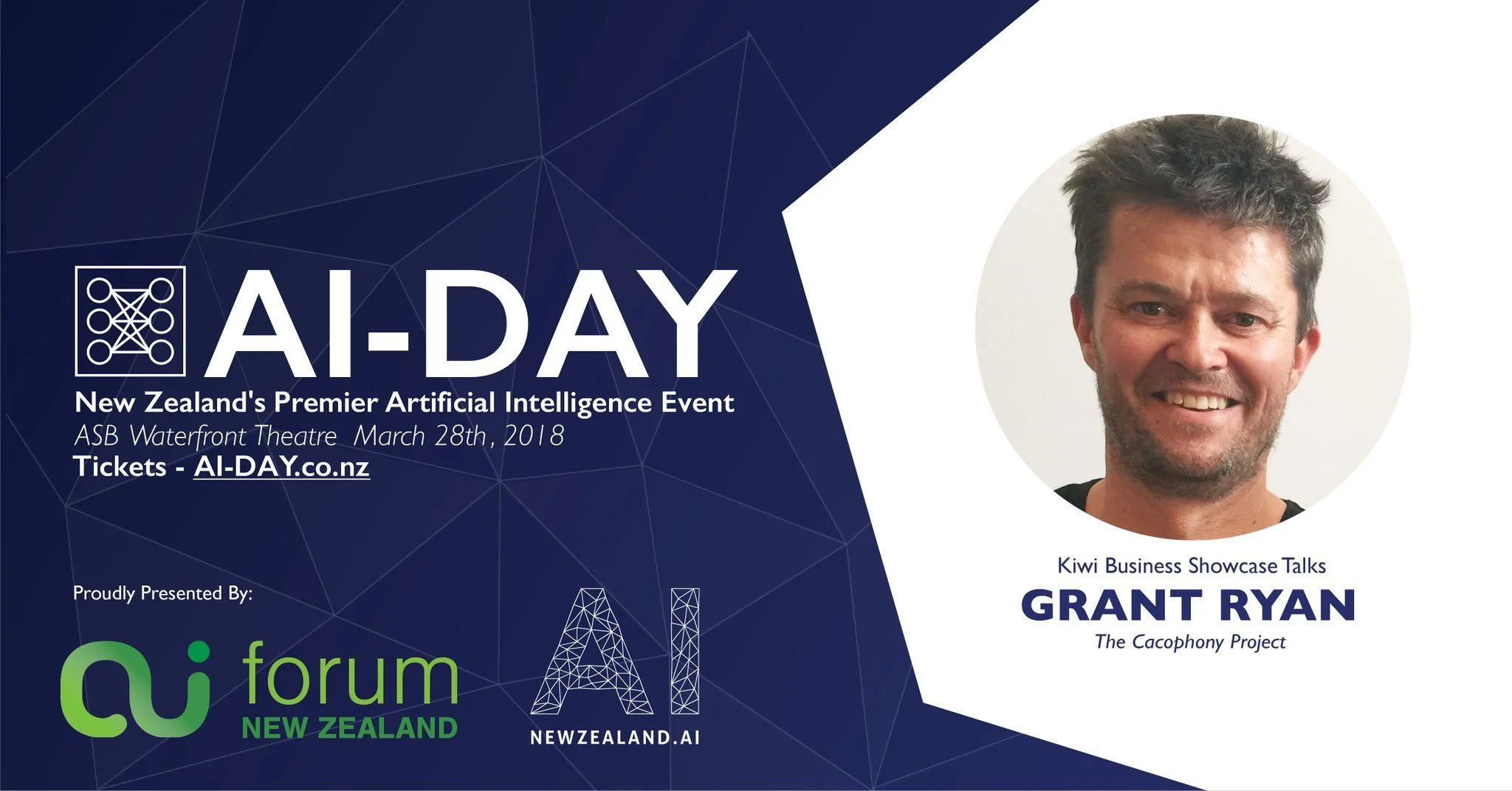 AI-DAY
New Zealand's Premier Artificial Intelligence Event
ASB Waterfront Theatre March 28th, 2018
Tickets - AI-DAY.co.nz

Proudly Presented By:

ai forum
NEW ZEALAND

AI
NEWZEALAND.AI

Kiwi Business Showcase Talks
GRANT RYAN
The Cacophony Project